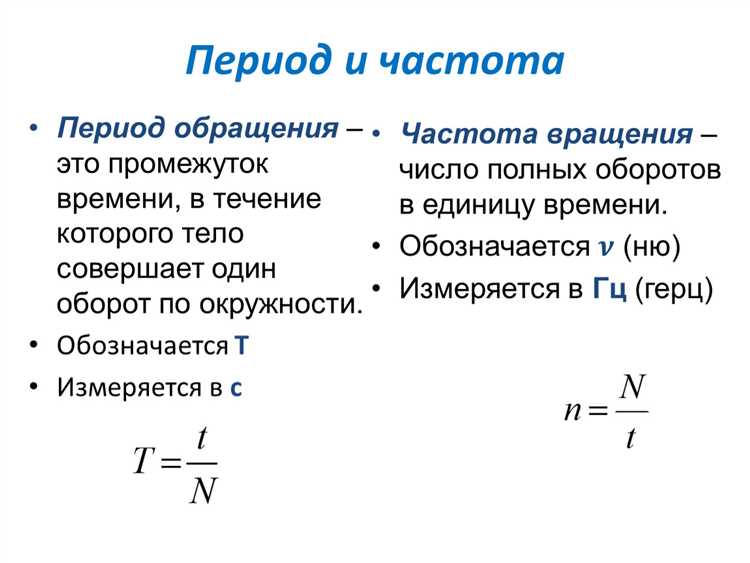 Период и частота

• Период обращения – это промежуток времени, в течение которого тело совершает один оборот по окружности.
• Обозначается T
• Измеряется в с

$T = \frac{t}{N}$

• Частота вращения – число полных оборотов в единицу времени.
• Обозначается $\nu$ (ню)
• Измеряется в Гц (герц)

$n = \frac{N}{t}$